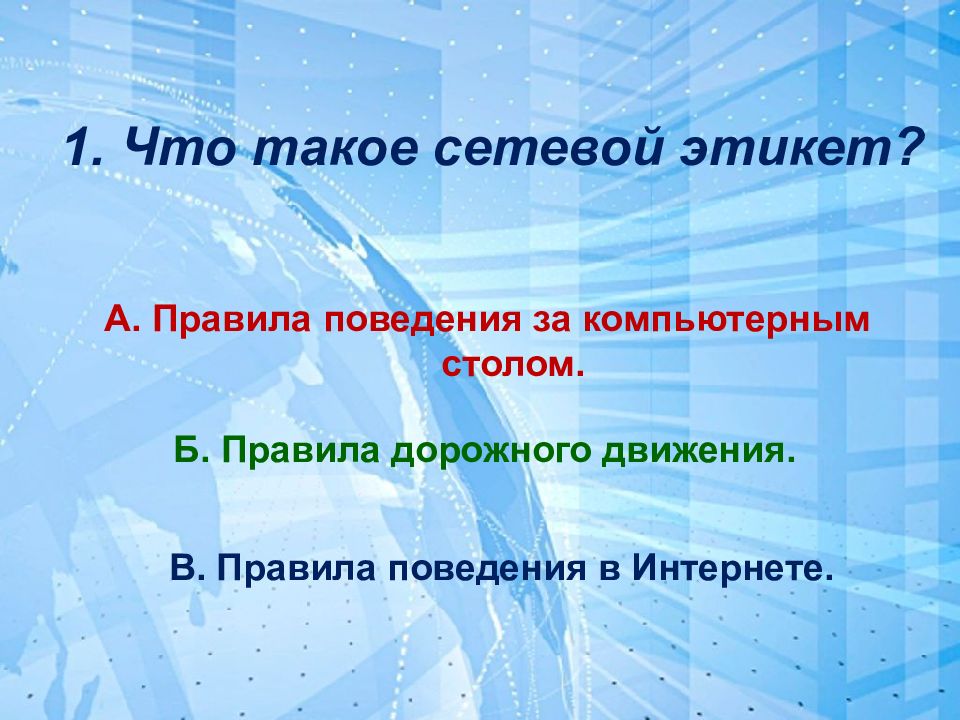 1. Что такое сетевой этикет?

А. Правила поведения за компьютерным столом.

Б. Правила дорожного движения.

В. Правила поведения в Интернете.